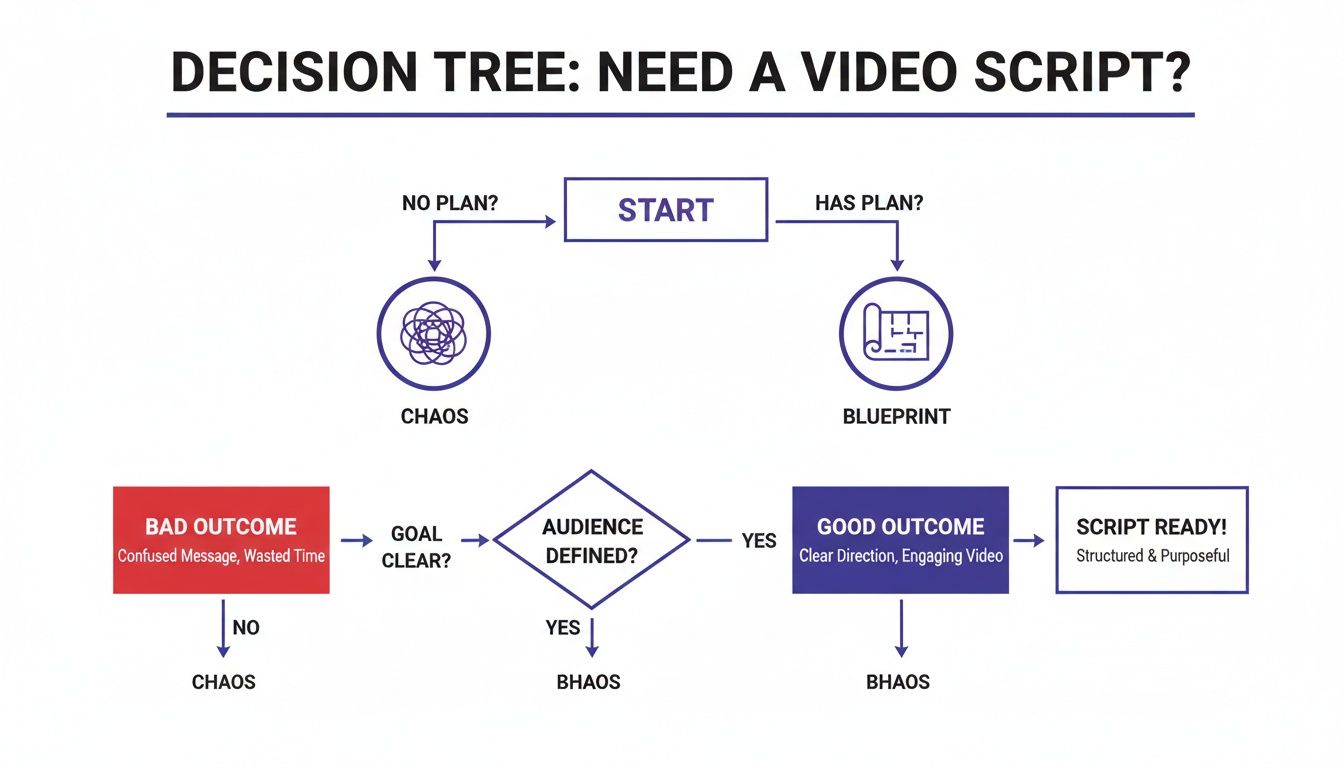 DECISION TREE: NEED A VIDEO SCRIPT?

NO PLAN?

START

HAS PLAN?

CHAOS

BLUEPRINT

BAD OUTCOME
Confused Message, Wasted Time

GOAL CLEAR?

AUDIENCE DEFINED?

YES

GOOD OUTCOME
Clear Direction, Engaging Video

SCRIPT READY!
Structured & Purposeful

NO

CHAOS

YES

BHAOS

BHAOS